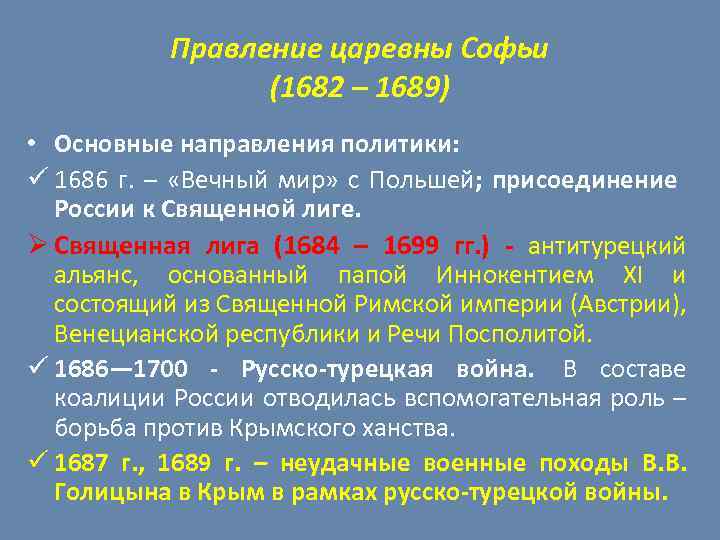 Правление царевны Софьи
(1682 – 1689)

• Основные направления политики:

✓ 1686 г. – «Вечный мир» с Польшей; присоединение России к Священной лиге.

➢ Священная лига (1684 – 1699 гг.) - антитурецкий альянс, основанный папой Иннокентием XI и состоящий из Священной Римской империи (Австрии), Венецианской республики и Речи Посполитой.

✓ 1686—1700 - Русско-турецкая война. В составе коалиции России отводилась вспомогательная роль – борьба против Крымского ханства.

✓ 1687 г., 1689 г. – неудачные военные походы В.В. Голицына в Крым в рамках русско-турецкой войны.